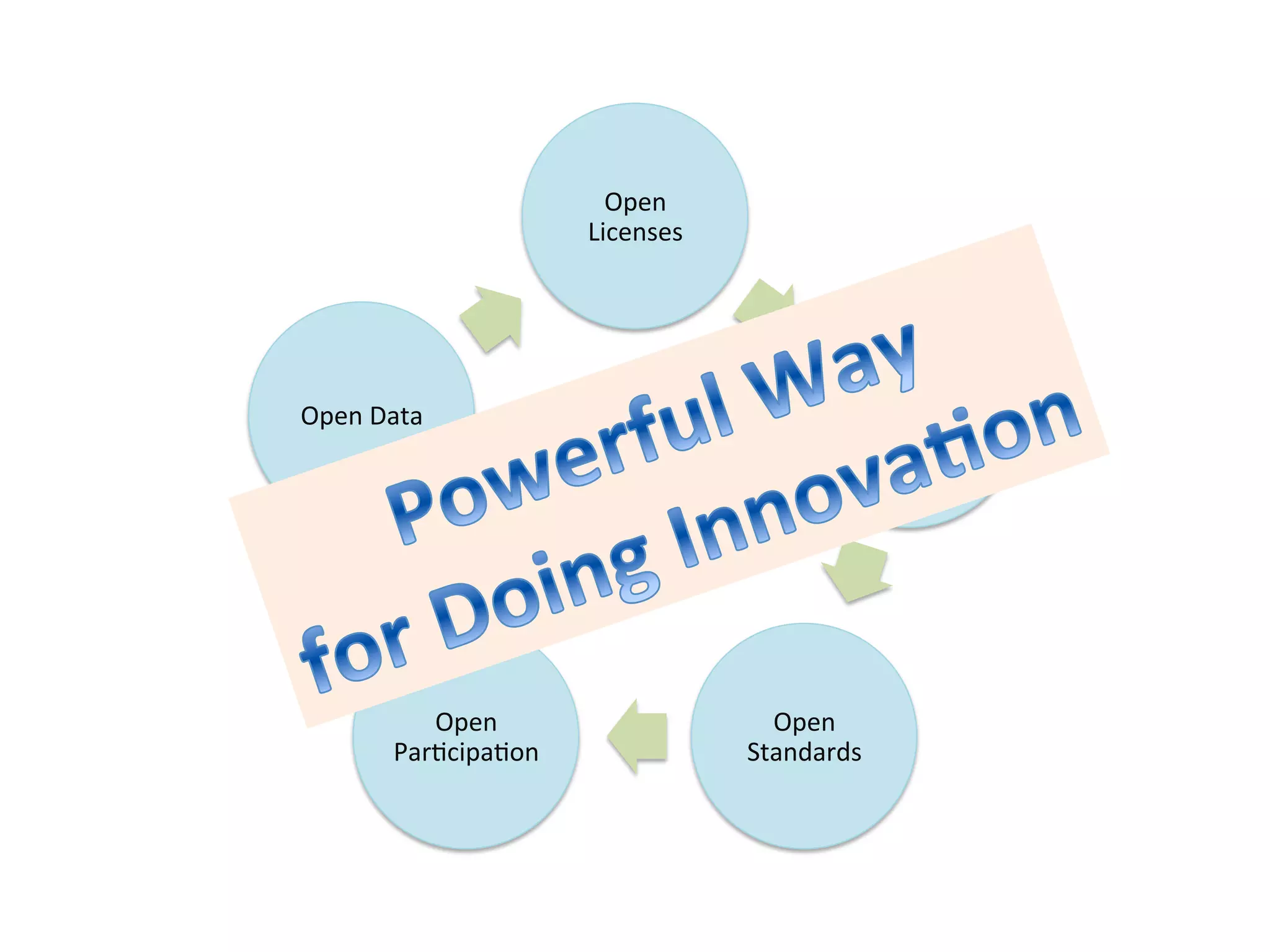 Open Licenses

Open Data

Powerful Way for Doing Innovation

Open Participation

Open Standards